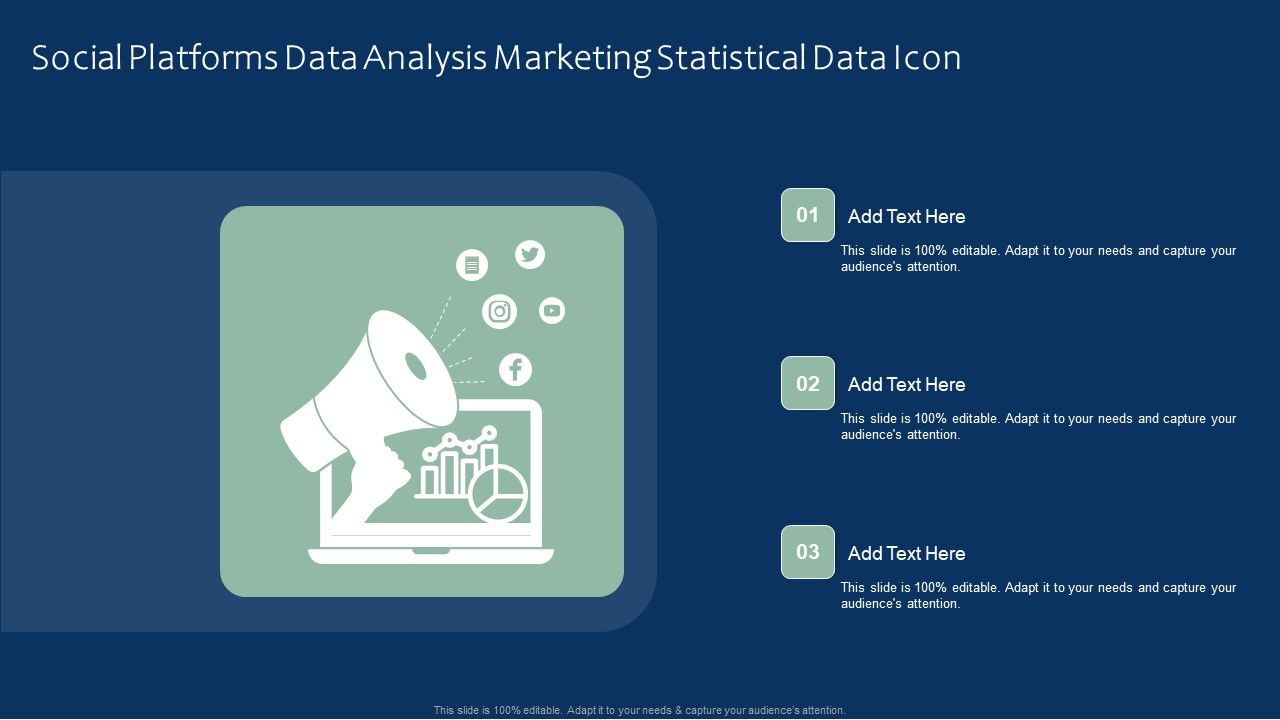 Social Platforms Data Analysis Marketing Statistical Data Icon

01

Add Text Here

This slide is 100% editable. Adapt it to your needs and capture your audience's attention.

02

Add Text Here

This slide is 100% editable. Adapt it to your needs and capture your audience's attention.

03

Add Text Here

This slide is 100% editable. Adapt it to your needs and capture your audience's attention.

This slide is 100% editable. Adapt it to your needs & capture your audience's attention.